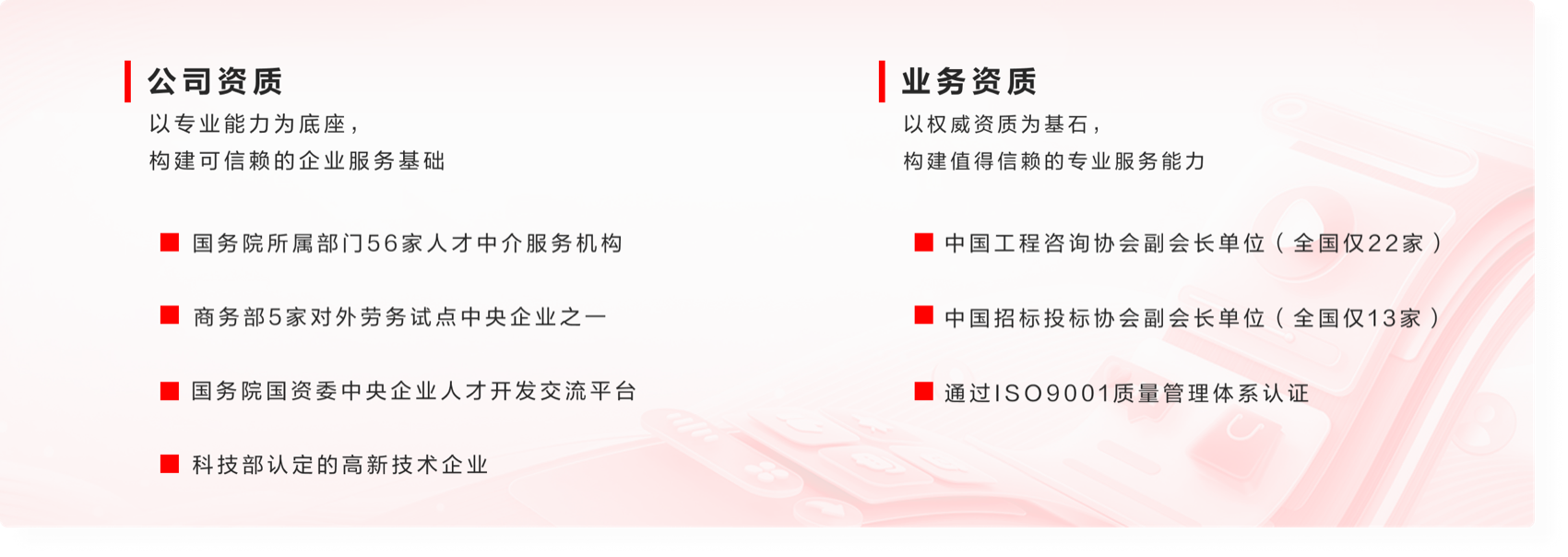 公司资质

以专业能力为底座，
构建可信赖的企业服务基础

国务院所属部门56家人才中介服务机构

商务部5家对外劳务试点中央企业之一

国务院国资委中央企业人才开发交流平台

科技部认定的高新技术企业

业务资质

以权威资质为基石，
构建值得信赖的专业服务能力

中国工程咨询协会副会长单位（全国仅22家）

中国招标投标协会副会长单位（全国仅13家）

通过ISO9001质量管理体系认证